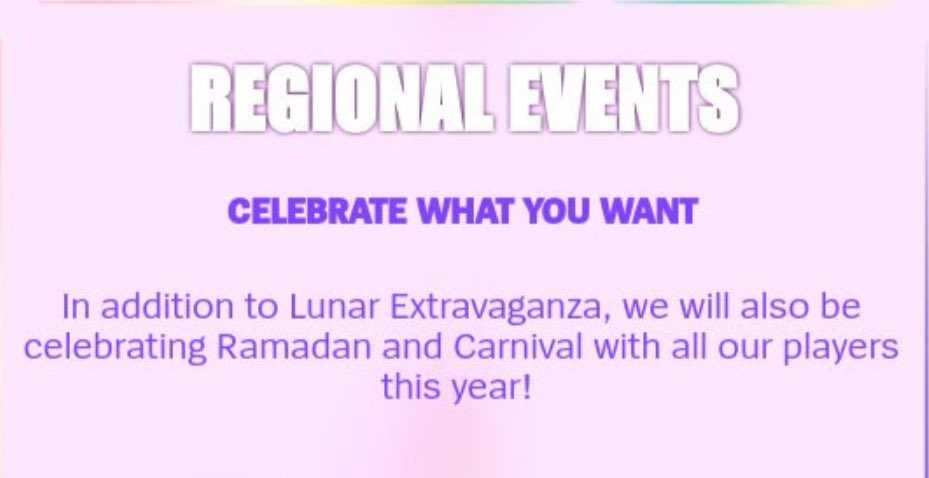 REGIONAL EVENTS

CELEBRATE WHAT YOU WANT

In addition to Lunar Extravaganza, we will also be celebrating Ramadan and Carnival with all our players this year!